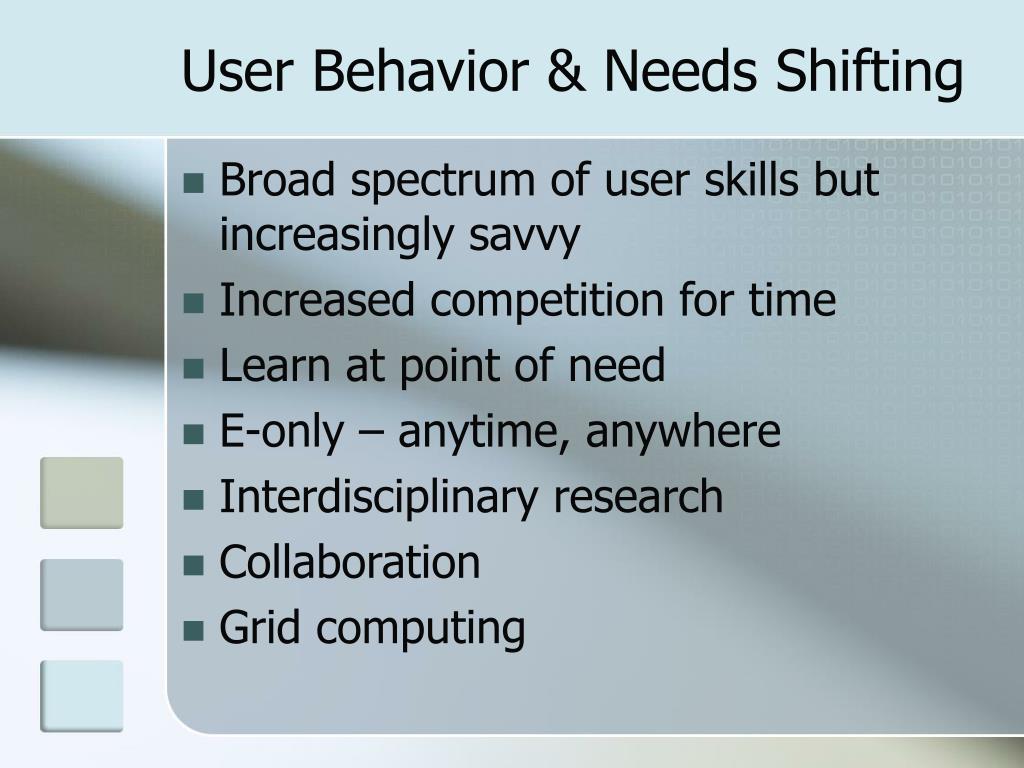 User Behavior & Needs Shifting

- Broad spectrum of user skills but increasingly savvy
- Increased competition for time
- Learn at point of need
- E-only – anytime, anywhere
- Interdisciplinary research
- Collaboration
- Grid computing